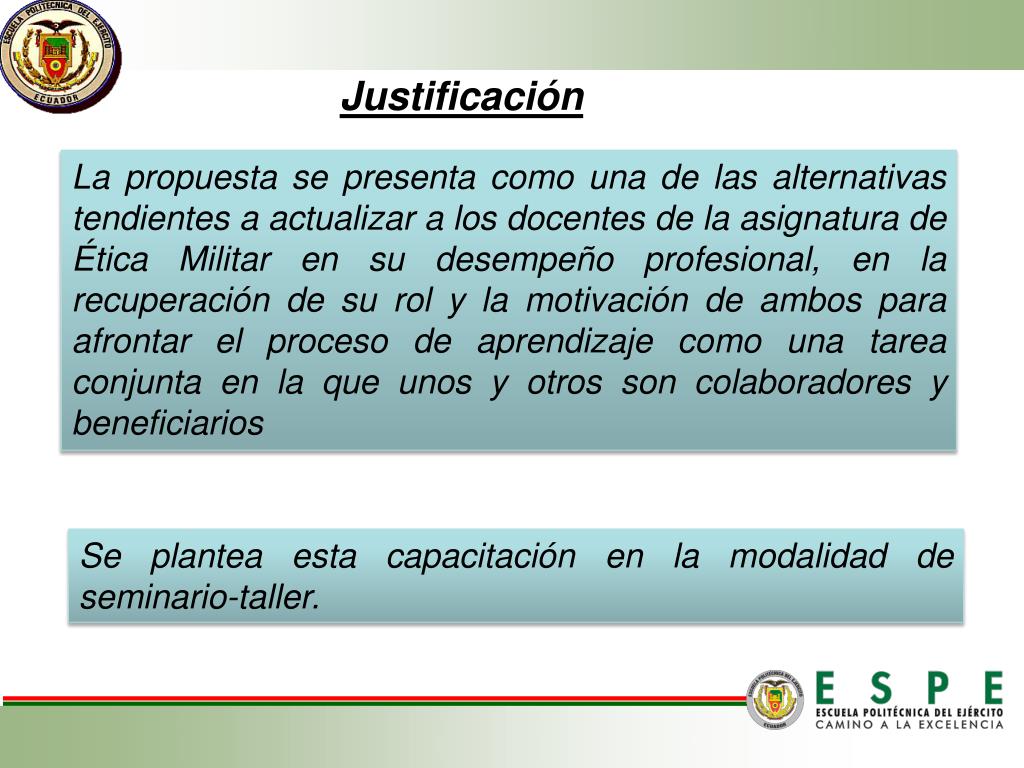 ESCUELA POLITÉCNICA DEL EJÉRCITO
ECUADOR

Justificación

La propuesta se presenta como una de las alternativas tendientes a actualizar a los docentes de la asignatura de Ética Militar en su desempeño profesional, en la recuperación de su rol y la motivación de ambos para afrontar el proceso de aprendizaje como una tarea conjunta en la que unos y otros son colaboradores y beneficiarios

Se plantea esta capacitación en la modalidad de seminario-taller.

ESPE
ESCUELA POLITÉCNICA DEL EJÉRCITO
CAMINO A LA EXCELENCIA